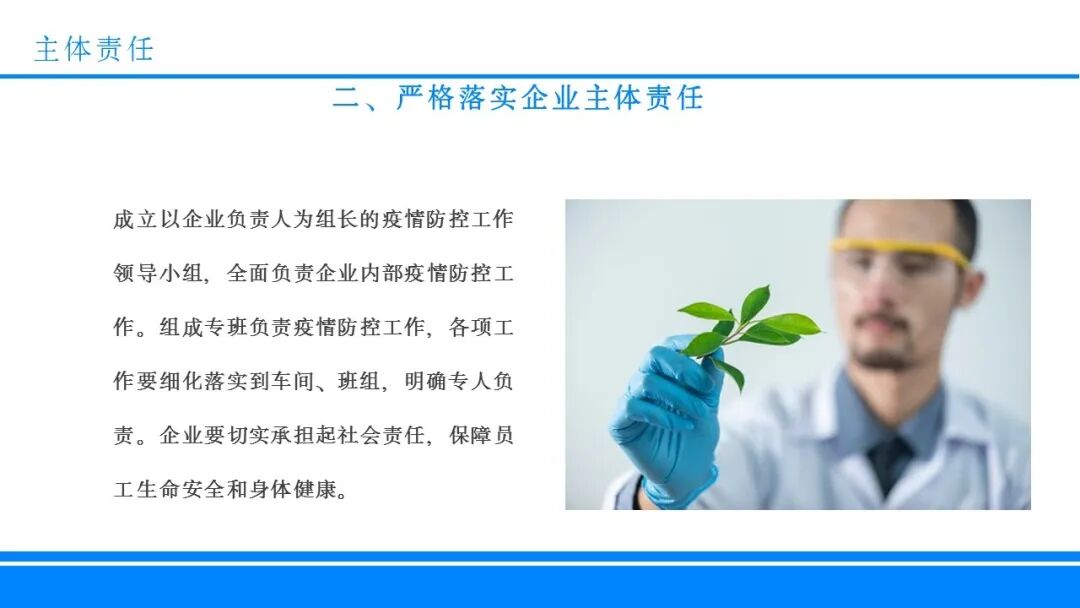 主体责任

二、严格落实企业主体责任

成立以企业负责人为组长的疫情防控工作领导小组，全面负责企业内部疫情防控工作。组成专班负责疫情防控工作，各项工作要细化落实到车间、班组，明确专人负责。企业要切实承担起社会责任，保障员工生命安全和身体健康。